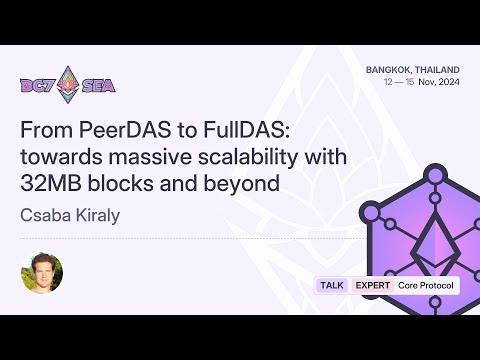 DC7 SEA

BANGKOK, THAILAND
12 — 15 Nov, 2024

From PeerDAS to FullDAS: towards massive scalability with 32MB blocks and beyond

Csaba Kiraly

TALK EXPERT Core Protocol